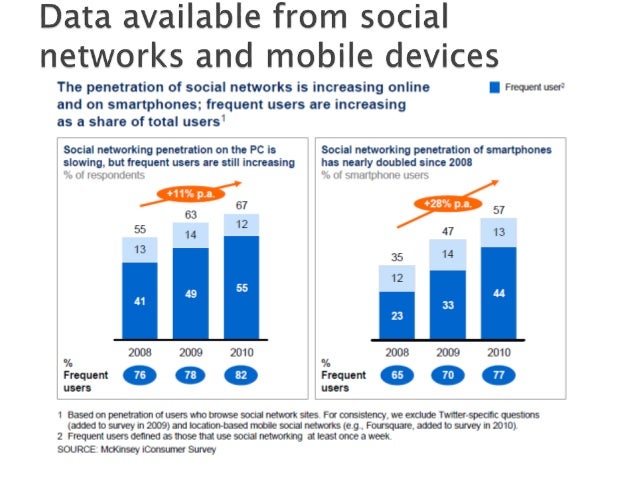 Data available from social networks and mobile devices

The penetration of social networks is increasing online and on smartphones; frequent users are increasing as a share of total users$^1$

Frequent user$^2$

Social networking penetration on the PC is slowing, but frequent users are still increasing
% of respondents

+11% p.a.

55
13
41

63
14
49

67
12
55

2008 2009 2010

% Frequent users 76 78 82

Social networking penetration of smartphones has nearly doubled since 2008
% of smartphone users

+28% p.a.

35
12
23

47
14
33

57
13
44

2008 2009 2010

% Frequent users 65 70 77

1 Based on penetration of users who browse social network sites. For consistency, we exclude Twitter-specific questions (added to survey in 2009) and location-based mobile social networks (e.g., Foursquare, added to survey in 2010).
2 Frequent users defined as those that use social networking at least once a week.
SOURCE: McKinsey iConsumer Survey